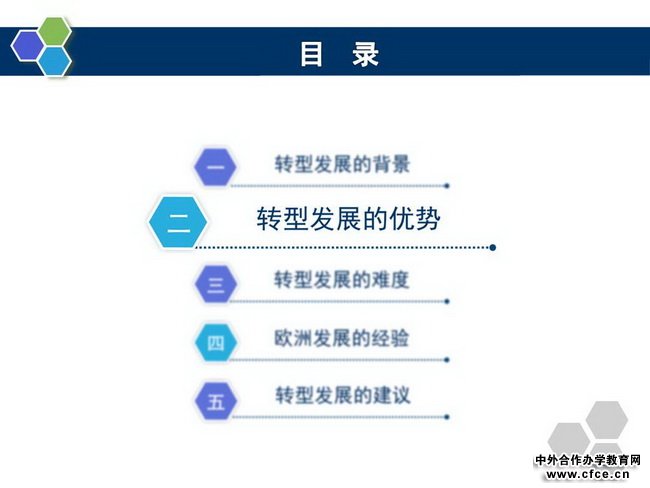 目　录

一 转型发展的背景

二 转型发展的优势

三 转型发展的难度

四 欧洲发展的经验

五 转型发展的建议

中外合作办学教育网
www.cfce.cn